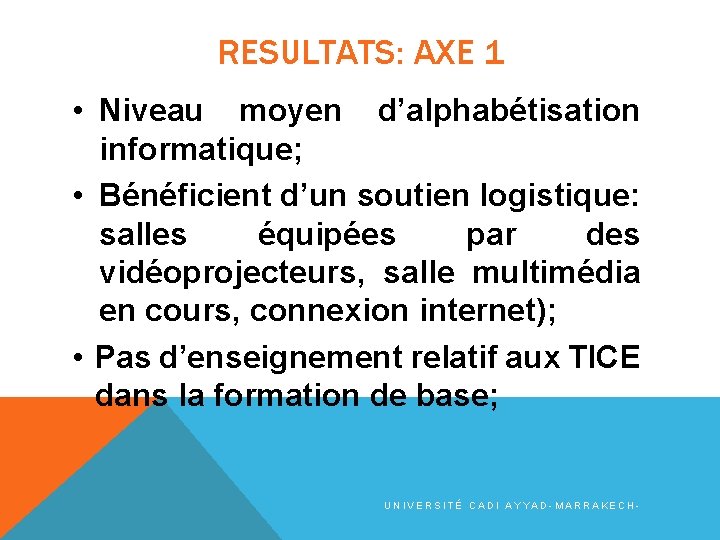 RESULTATS: AXE 1

• Niveau moyen d'alphabétisation informatique;

• Bénéficient d'un soutien logistique: salles équipées par des vidéoprojecteurs, salle multimédia en cours, connexion internet);

• Pas d'enseignement relatif aux TICE dans la formation de base;

UNIVERSITÉ CADI AYYAD-MARRAKECH-